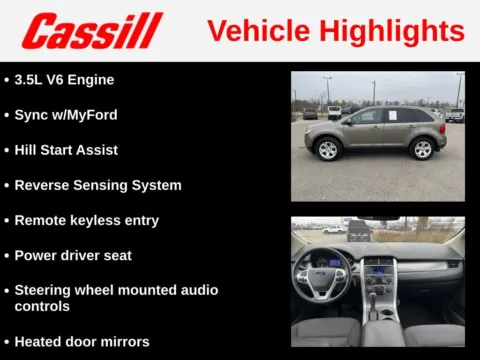 Cassill Vehicle Highlights

• 3.5L V6 Engine

• Sync w/MyFord

• Hill Start Assist

• Reverse Sensing System

• Remote keyless entry

• Power driver seat

• Steering wheel mounted audio controls

• Heated door mirrors